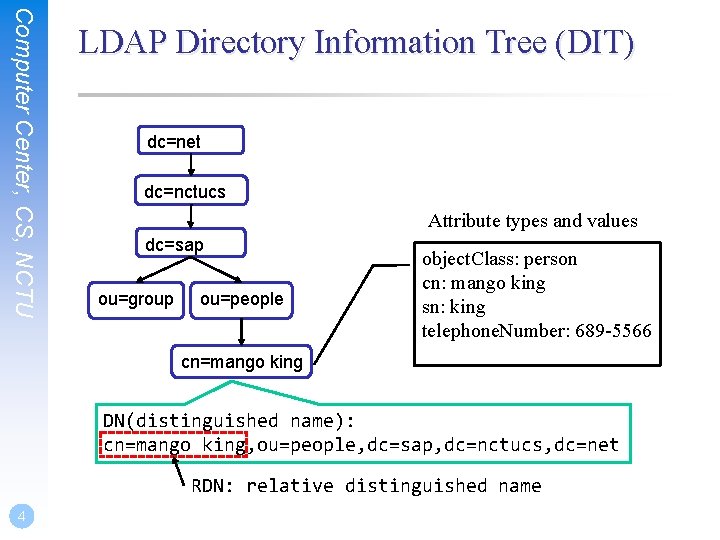 Computer Center, CS, NCTU

LDAP Directory Information Tree (DIT)

dc=net

dc=nctucs

dc=sap

ou=group

ou=people

cn=mango king

Attribute types and values

objectClass: person
cn: mango king
sn: king
telephoneNumber: 689-5566

DN(distinguished name):
cn=mango king,ou=people,dc=sap,dc=nctucs,dc=net

RDN: relative distinguished name

4